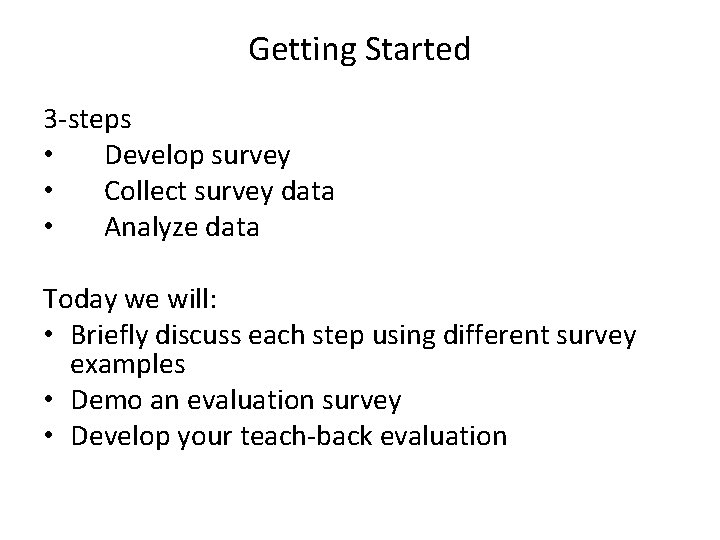 Getting Started

3-steps
• Develop survey
• Collect survey data
• Analyze data

Today we will:
• Briefly discuss each step using different survey examples
• Demo an evaluation survey
• Develop your teach-back evaluation